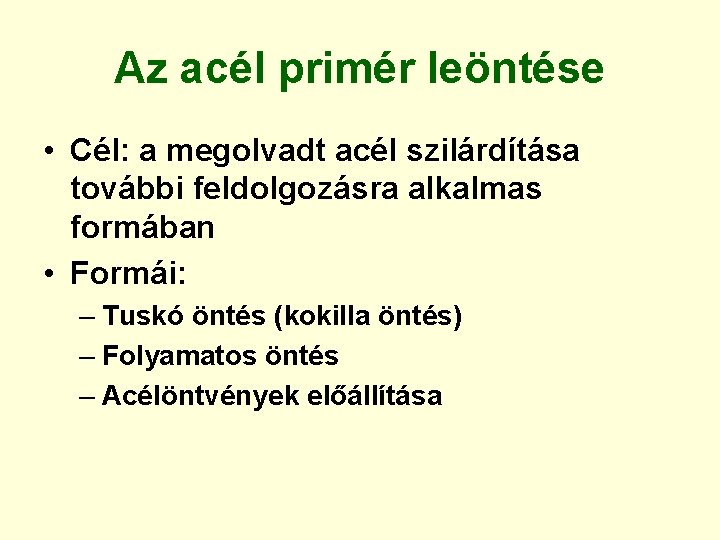 Az acél primér leöntése

• Cél: a megolvadt acél szilárdítása további feldolgozásra alkalmas formában

• Formái:
– Tuskó öntés (kokilla öntés)
– Folyamatos öntés
– Acélöntvények előállítása